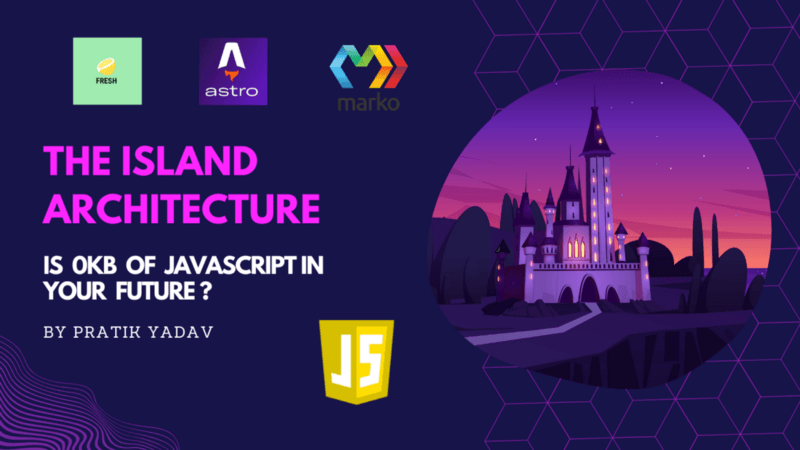 FRESH

astro

marko

THE ISLAND ARCHITECTURE

IS 0KB OF JAVASCRIPT IN YOUR FUTURE ?

BY PRATIK YADAV

JS